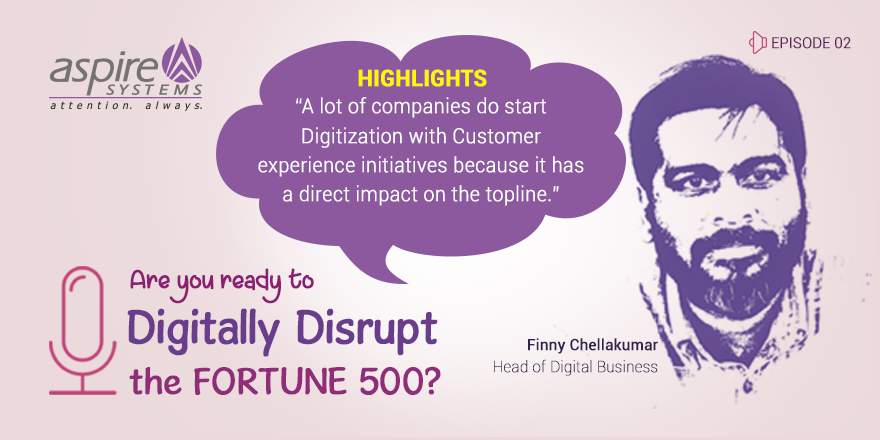 aspire SYSTEMS
attention. always.

EPISODE 02

HIGHLIGHTS
"A lot of companies do start Digitization with Customer experience initiatives because it has a direct impact on the topline."

Are you ready to
Digitally Disrupt
the FORTUNE 500?

Finny Chellakumar
Head of Digital Business